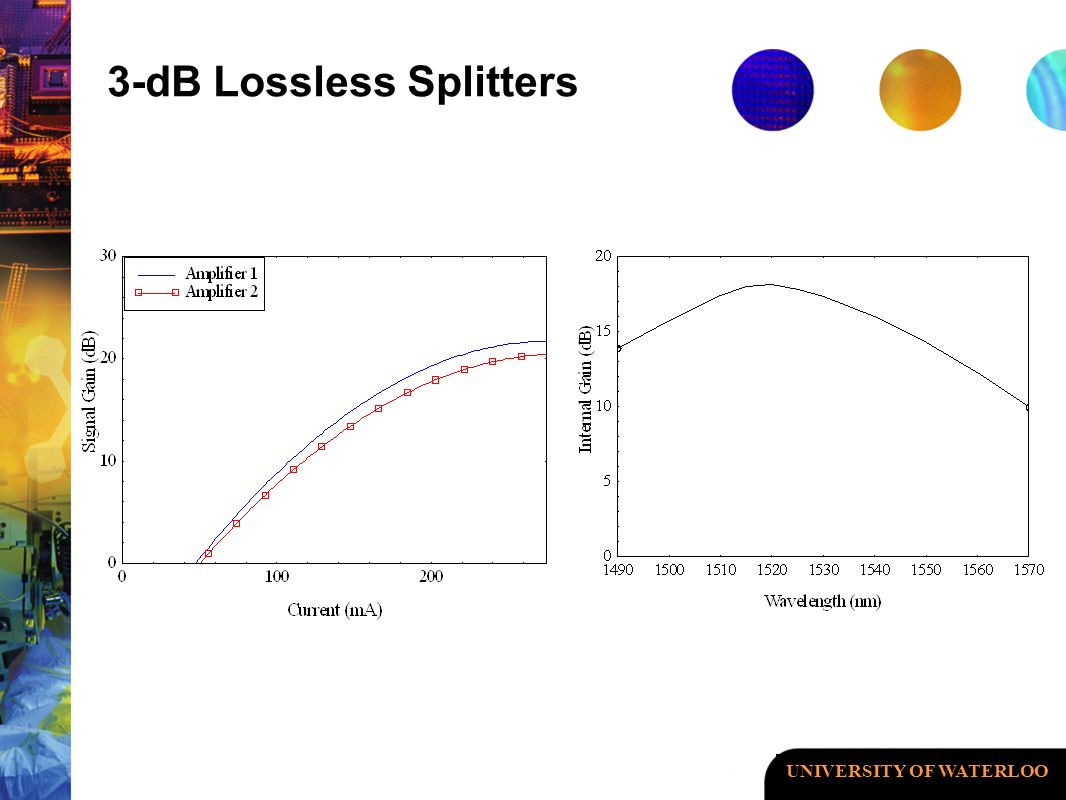 3-dB Lossless Splitters

Amplifier 1
Amplifier 2

Signal Gain (dB)

30
20
10
0

0
100
200

Current (mA)

Internal Gain (dB)

20
15
10
5
0

1490
1500
1510
1520
1530
1540
1550
1560
1570

Wavelength (nm)

UNIVERSITY OF WATERLOO